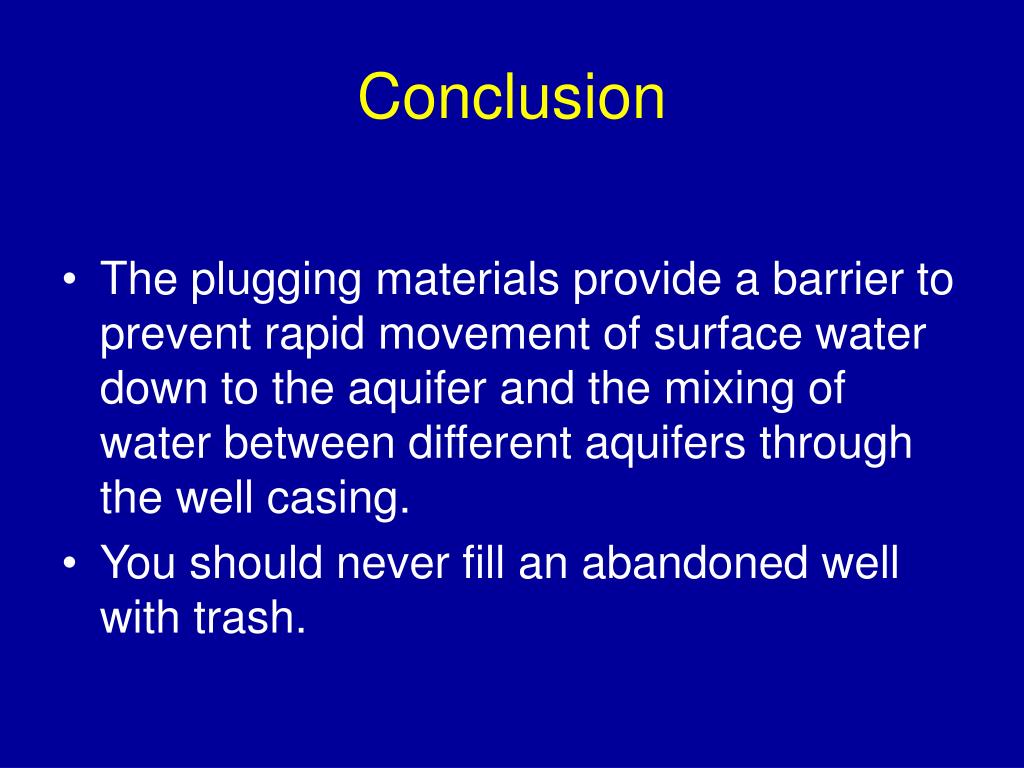 Conclusion

• The plugging materials provide a barrier to prevent rapid movement of surface water down to the aquifer and the mixing of water between different aquifers through the well casing.
• You should never fill an abandoned well with trash.